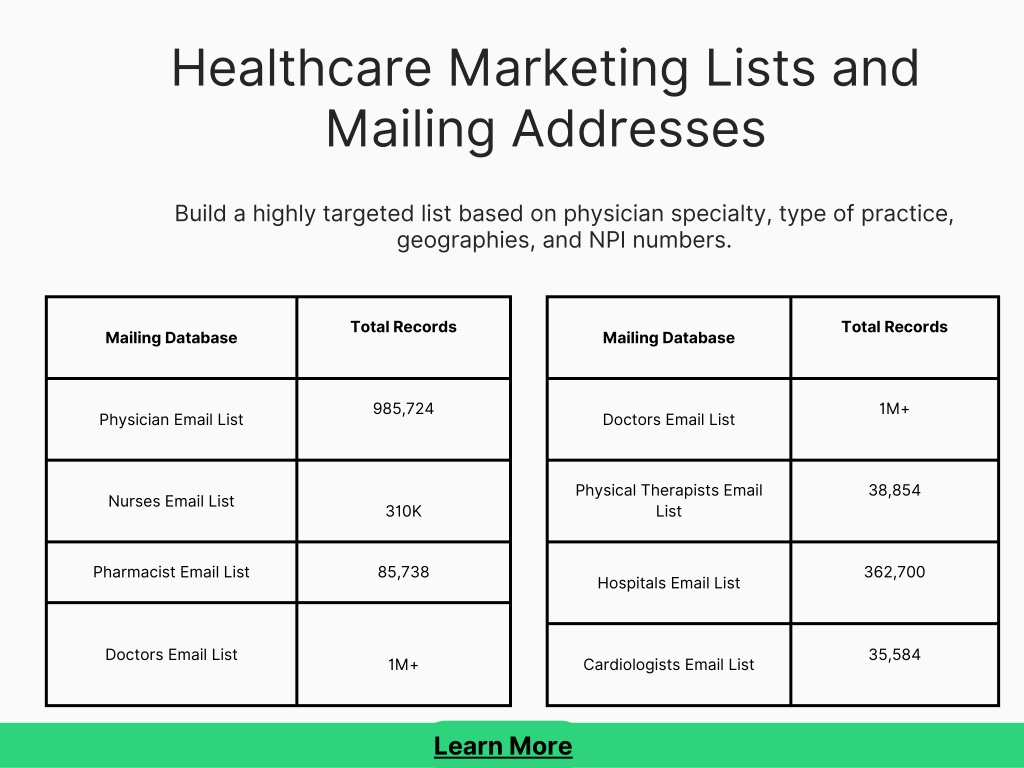 Healthcare Marketing Lists and Mailing Addresses

Build a highly targeted list based on physician specialty, type of practice, geographies, and NPI numbers.

| Mailing Database | Total Records |
|---|---|
| Physician Email List | 985,724 |
| Nurses Email List | 310K |
| Pharmacist Email List | 85,738 |
| Doctors Email List | 1M+ |

| Mailing Database | Total Records |
|---|---|
| Doctors Email List | 1M+ |
| Physical Therapists Email List | 38,854 |
| Hospitals Email List | 362,700 |
| Cardiologists Email List | 35,584 |

Learn More